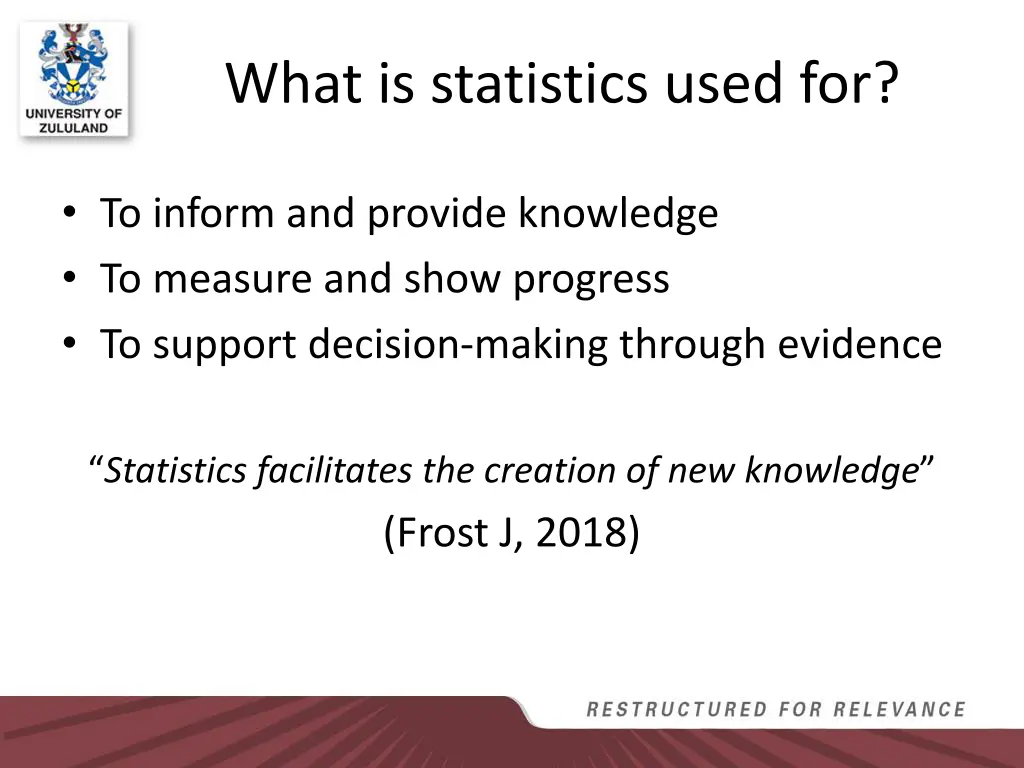 UNIVERSITY OF ZULULAND

What is statistics used for?

• To inform and provide knowledge
• To measure and show progress
• To support decision-making through evidence

“Statistics facilitates the creation of new knowledge”

(Frost J, 2018)

RESTRUCTURED FOR RELEVANCE